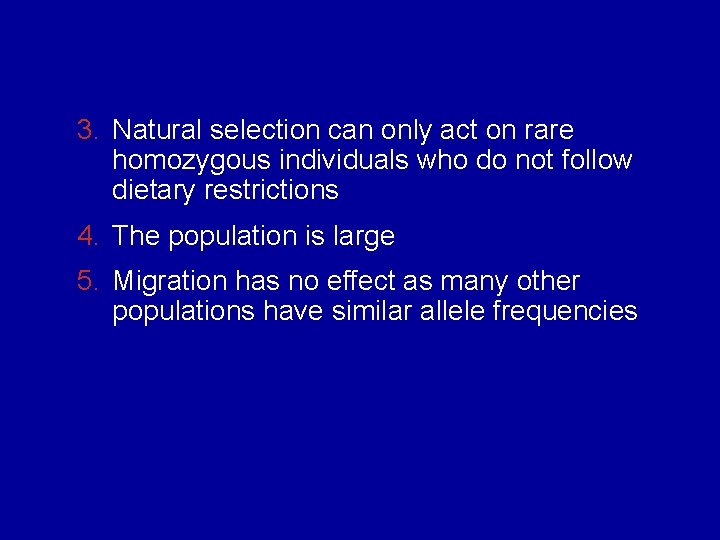 3. Natural selection can only act on rare homozygous individuals who do not follow dietary restrictions

4. The population is large

5. Migration has no effect as many other populations have similar allele frequencies